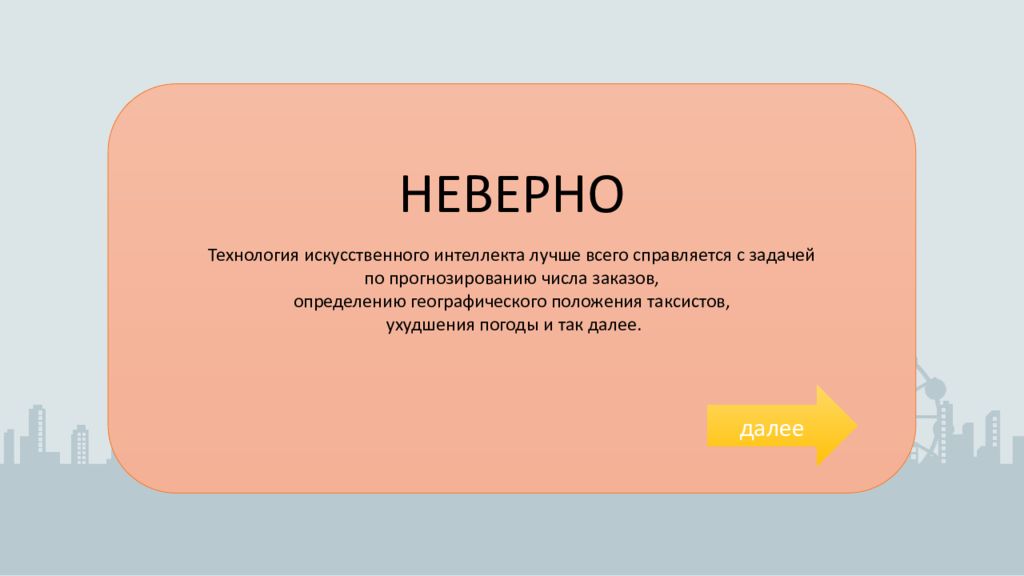 НЕВЕРНО

Технология искусственного интеллекта лучше всего справляется с задачей по прогнозированию числа заказов, определению географического положения таксистов, ухудшения погоды и так далее.

далее